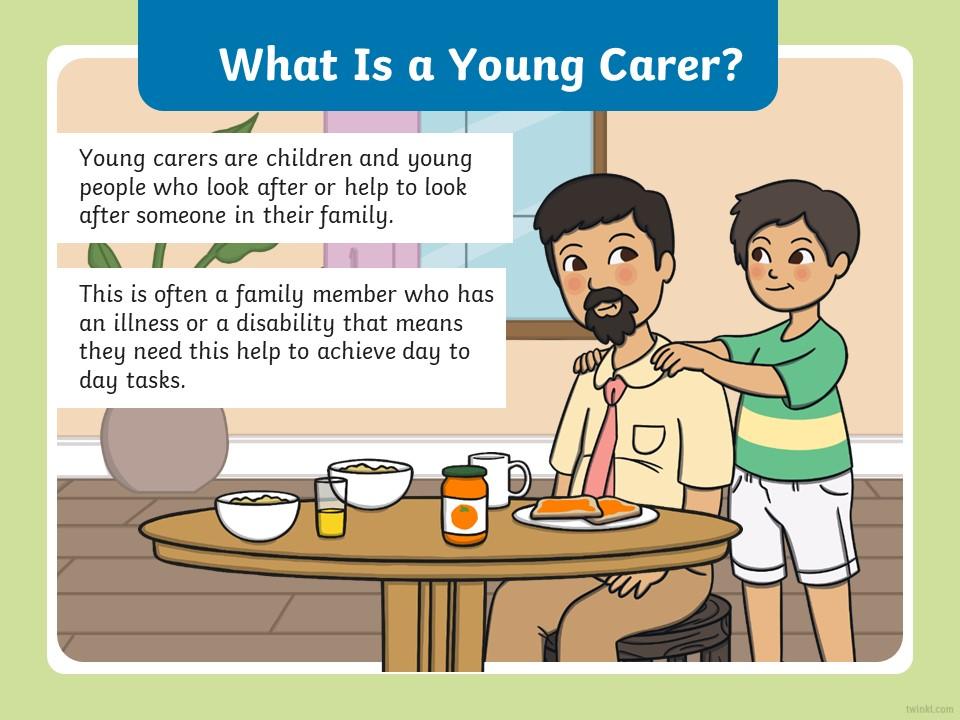 What Is a Young Carer?

Young carers are children and young people who look after or help to look after someone in their family.

This is often a family member who has an illness or a disability that means they need this help to achieve day to day tasks.

twinkl.com